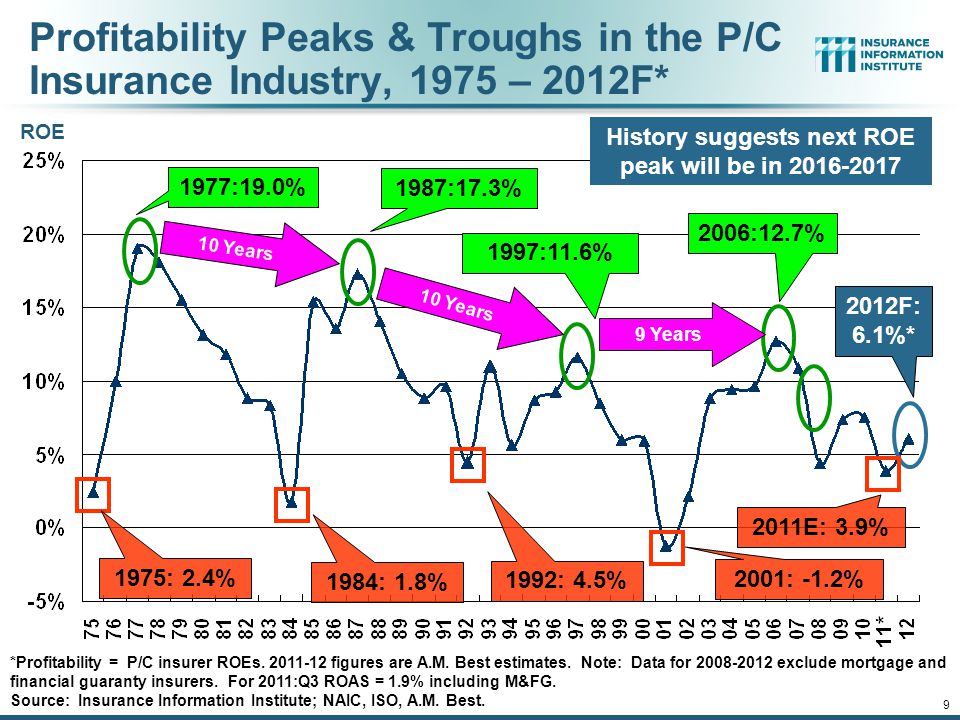 Profitability Peaks & Troughs in the P/C Insurance Industry, 1975 – 2012F*

INSURANCE INFORMATION INSTITUTE

ROE

History suggests next ROE peak will be in 2016-2017

25%
20%
15%
10%
5%
0%
-5%

1977:19.0%
1987:17.3%
1997:11.6%
2006:12.7%
2012F: 6.1%*

10 Years
10 Years
9 Years

1975: 2.4%
1984: 1.8%
1992: 4.5%
2001: -1.2%
2011E: 3.9%

75 76 77 78 79 80 81 82 83 84 85 86 87 88 89 90 91 92 93 94 95 96 97 98 99 00 01 02 03 04 05 06 07 08 09 10 11* 12

*Profitability = P/C insurer ROEs. 2011-12 figures are A.M. Best estimates. Note: Data for 2008-2012 exclude mortgage and financial guaranty insurers. For 2011:Q3 ROAS = 1.9% including M&FG.
Source: Insurance Information Institute; NAIC, ISO, A.M. Best.

9